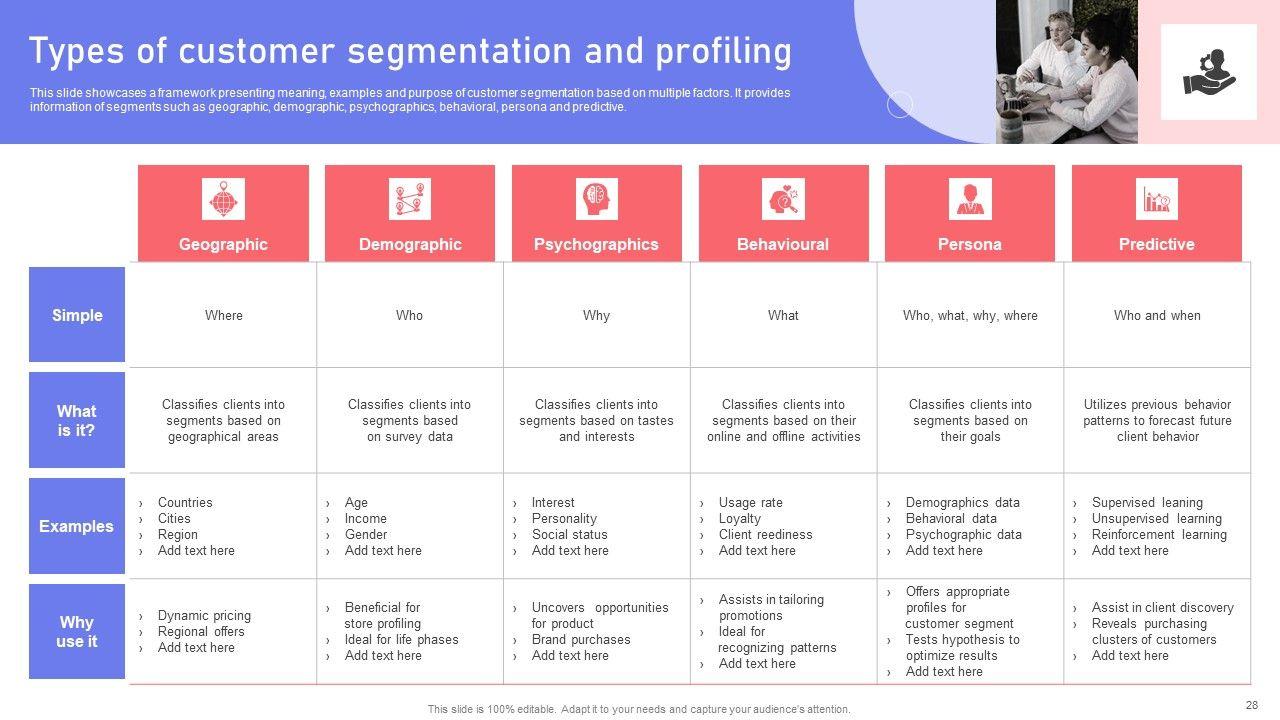 Types of customer segmentation and profiling

This slide showcases a framework presenting meaning, examples and purpose of customer segmentation based on multiple factors. It provides information of segments such as geographic, demographic, psychographics, behavioral, persona and predictive.

| | Geographic | Demographic | Psychographics | Behavioural | Persona | Predictive |
|---|---|---|---|---|---|---|
| Simple | Where | Who | Why | What | Who, what, why, where | Who and when |
| What is it? | Classifies clients into segments based on geographical areas | Classifies clients into segments based on survey data | Classifies clients into segments based on tastes and interests | Classifies clients into segments based on their online and offline activities | Classifies clients into segments based on their goals | Utilizes previous behavior patterns to forecast future client behavior |
| Examples | › Countries › Cities › Region › Add text here | › Age › Income › Gender › Add text here | › Interest › Personality › Social status › Add text here | › Usage rate › Loyalty › Client reediness › Add text here | › Demographics data › Behavioral data › Psychographic data › Add text here | › Supervised leaning › Unsupervised learning › Reinforcement learning › Add text here |
| Why use it | › Dynamic pricing › Regional offers › Add text here | › Beneficial for store profiling › Ideal for life phases › Add text here | › Uncovers opportunities for product › Brand purchases › Add text here | › Assists in tailoring promotions › Ideal for recognizing patterns › Add text here | › Offers appropriate profiles for customer segment › Tests hypothesis to optimize results › Add text here | › Assist in client discovery › Reveals purchasing clusters of customers › Add text here |

This slide is 100% editable. Adapt it to your needs and capture your audience's attention.

28